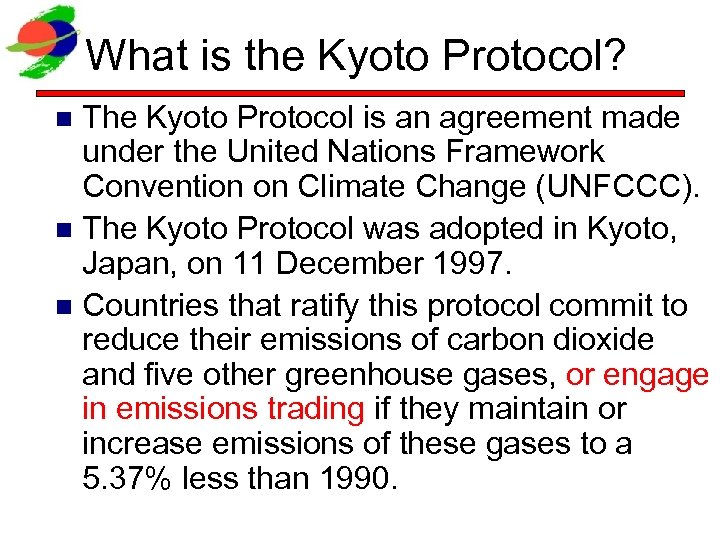 What is the Kyoto Protocol?

The Kyoto Protocol is an agreement made under the United Nations Framework Convention on Climate Change (UNFCCC).

The Kyoto Protocol was adopted in Kyoto, Japan, on 11 December 1997.

Countries that ratify this protocol commit to reduce their emissions of carbon dioxide and five other greenhouse gases, or engage in emissions trading if they maintain or increase emissions of these gases to a 5.37% less than 1990.